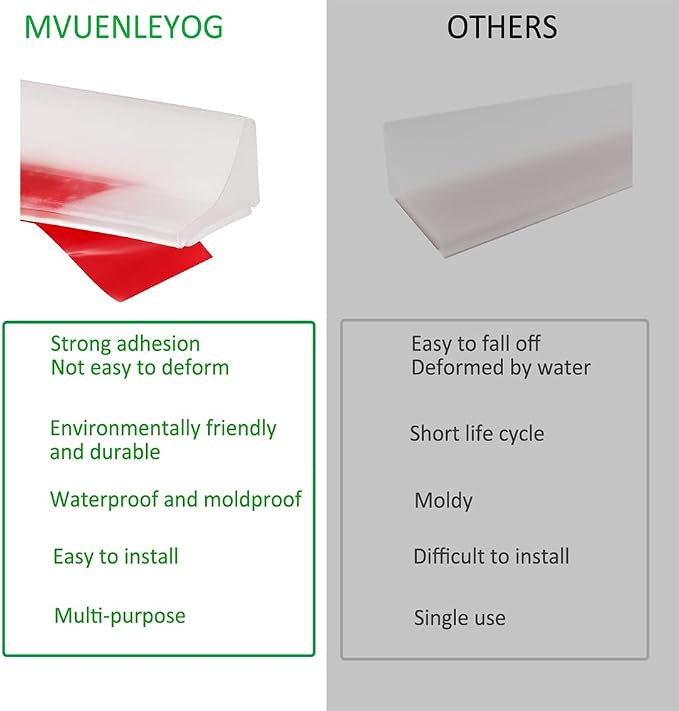 MVUENLEYOG

Strong adhesion
Not easy to deform

Environmentally friendly and durable

Waterproof and moldproof

Easy to install

Multi-purpose

OTHERS

Easy to fall off
Deformed by water

Short life cycle

Moldy

Difficult to install

Single use